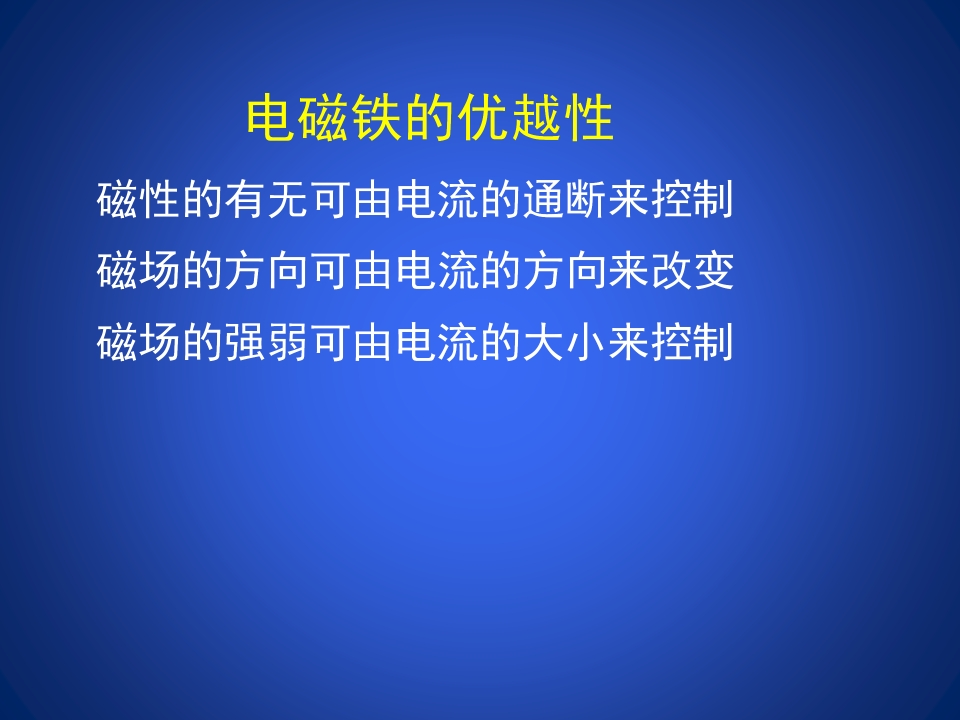 电磁铁的优越性

磁性的有无可由电流的通断来控制

磁场的方向可由电流的方向来改变

磁场的强弱可由电流的大小来控制